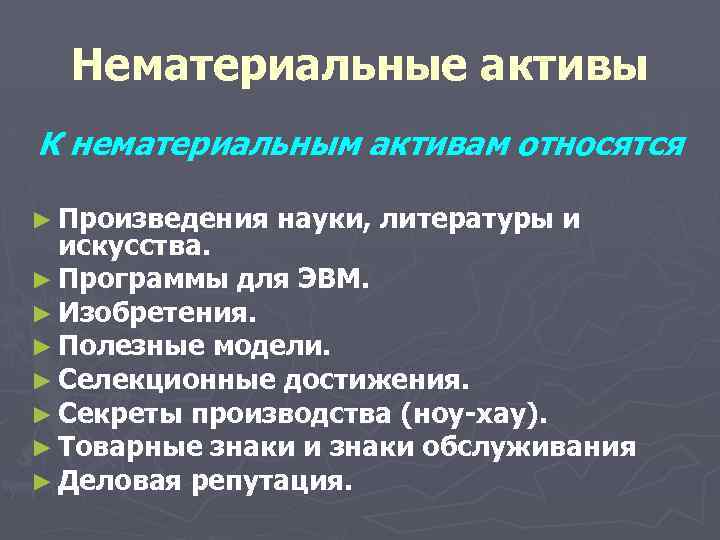 Нематериальные активы

К нематериальным активам относятся

► Произведения науки, литературы и искусства.
► Программы для ЭВМ.
► Изобретения.
► Полезные модели.
► Селекционные достижения.
► Секреты производства (ноу-хау).
► Товарные знаки и знаки обслуживания
► Деловая репутация.